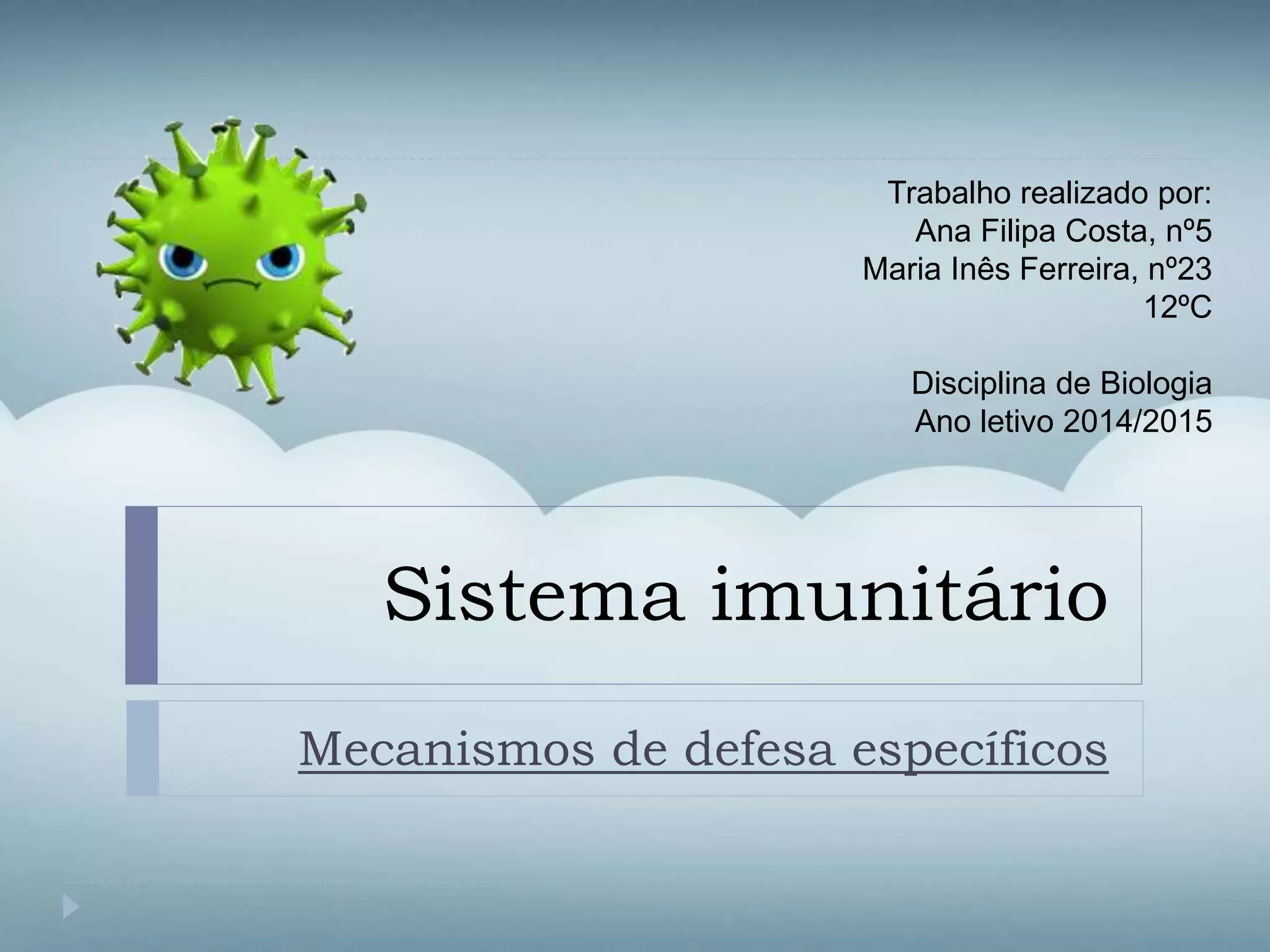 Trabalho realizado por:
Ana Filipa Costa, nº5
Maria Inês Ferreira, nº23
12ºC

Disciplina de Biologia
Ano letivo 2014/2015

Sistema imunitário

Mecanismos de defesa específicos